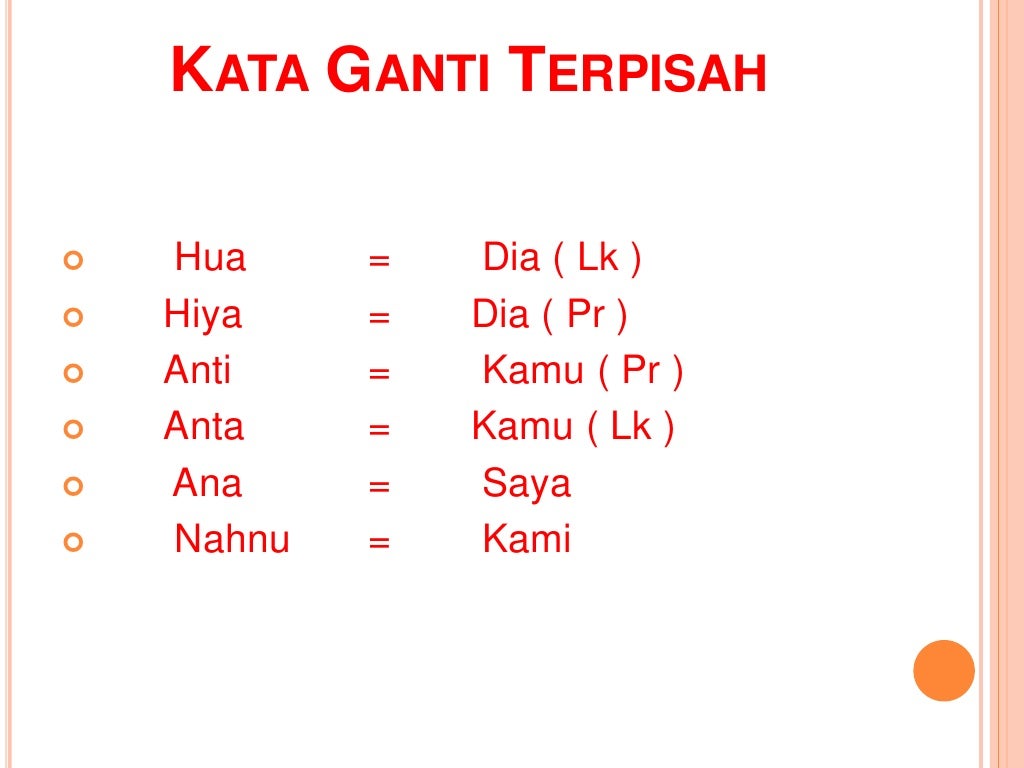 KATA GANTI TERPISAH

Hua = Dia ( Lk )
Hiya = Dia ( Pr )
Anti = Kamu ( Pr )
Anta = Kamu ( Lk )
Ana = Saya
Nahnu = Kami